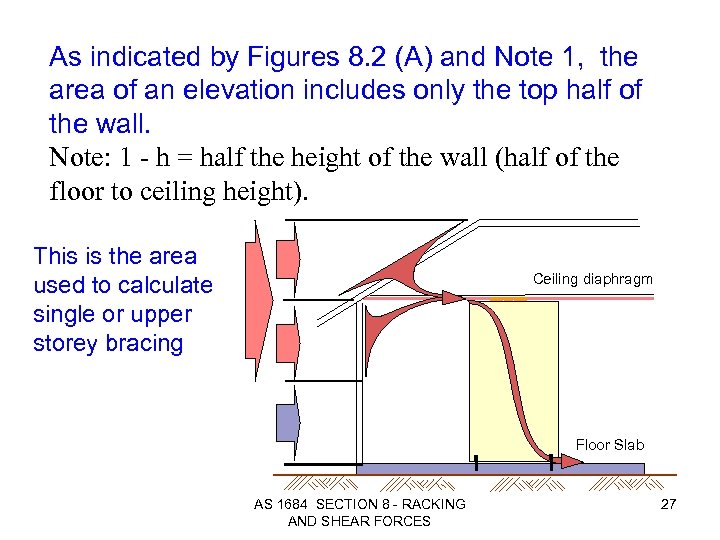 As indicated by Figures 8.2 (A) and Note 1, the area of an elevation includes only the top half of the wall.

Note: 1 - h = half the height of the wall (half of the floor to ceiling height).

This is the area used to calculate single or upper storey bracing

Ceiling diaphragm

Floor Slab

AS 1684 SECTION 8 - RACKING AND SHEAR FORCES

27